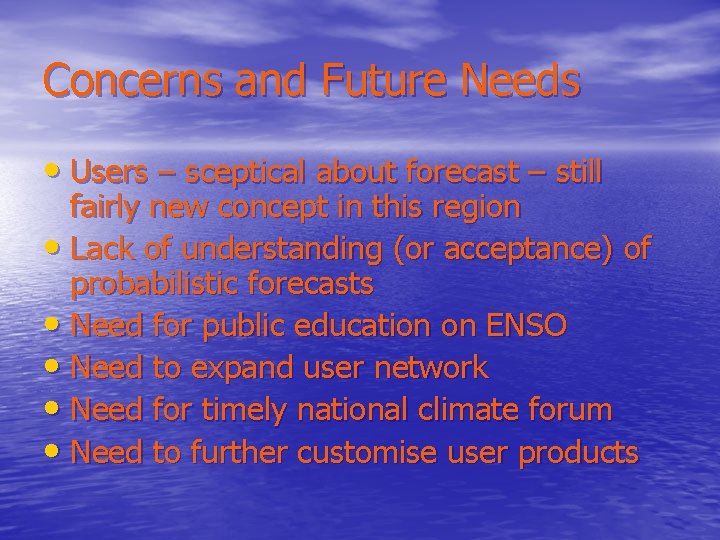 Concerns and Future Needs

• Users – sceptical about forecast – still fairly new concept in this region
• Lack of understanding (or acceptance) of probabilistic forecasts
• Need for public education on ENSO
• Need to expand user network
• Need for timely national climate forum
• Need to further customise user products